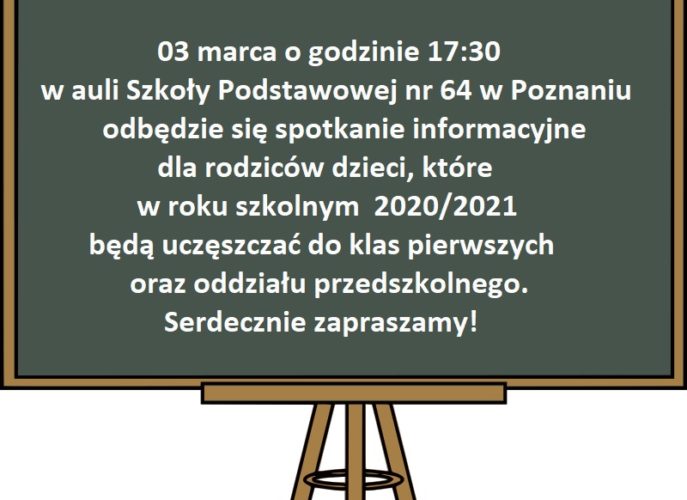 03 marca o godzinie 17:30
w auli Szkoły Podstawowej nr 64 w Poznaniu
odbędzie się spotkanie informacyjne
dla rodziców dzieci, które
w roku szkolnym 2020/2021
będą uczęszczać do klas pierwszych
oraz oddziału przedszkolnego.
Serdecznie zapraszamy!